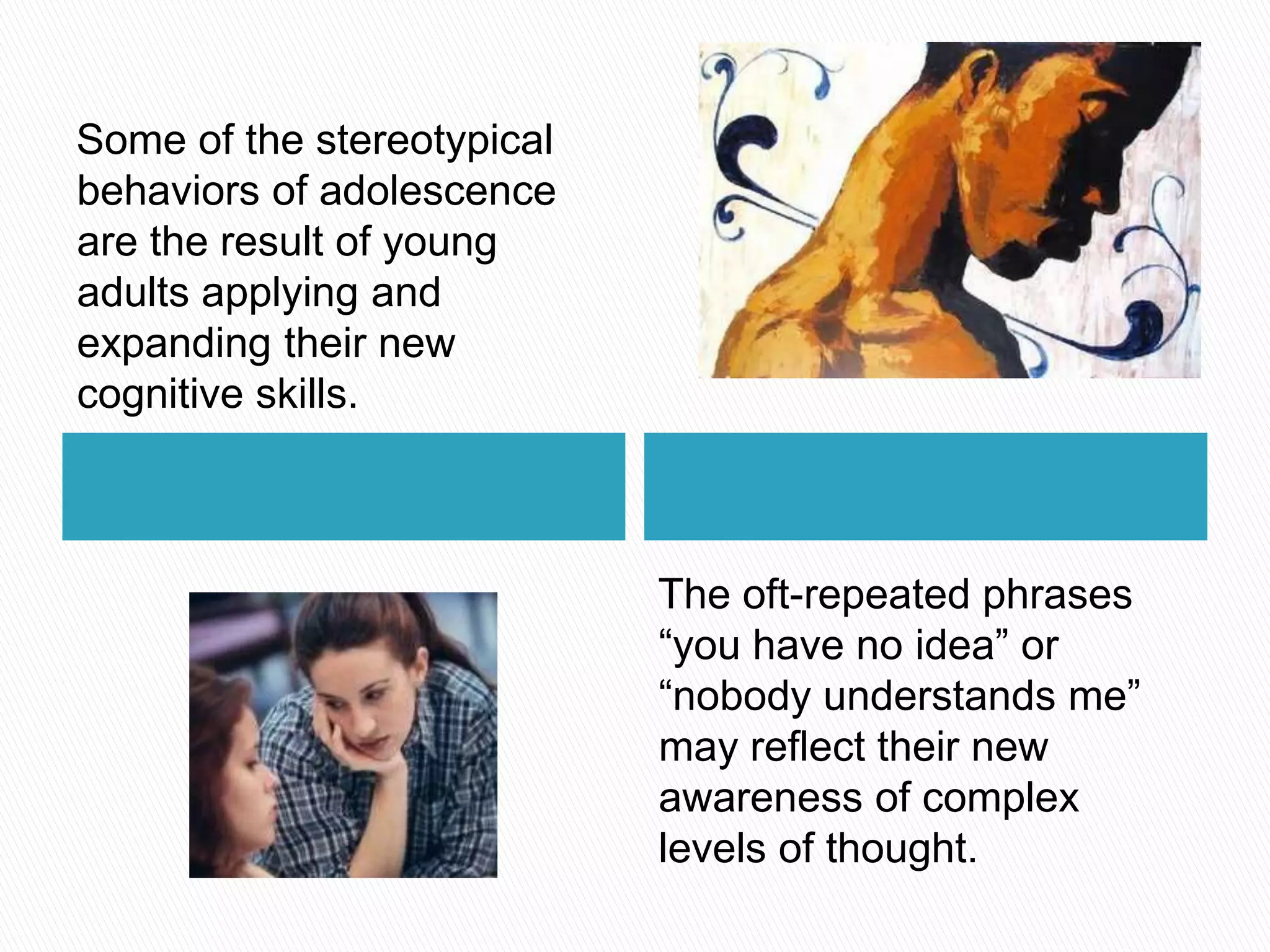 Some of the stereotypical behaviors of adolescence are the result of young adults applying and expanding their new cognitive skills.

The oft-repeated phrases “you have no idea” or “nobody understands me” may reflect their new awareness of complex levels of thought.